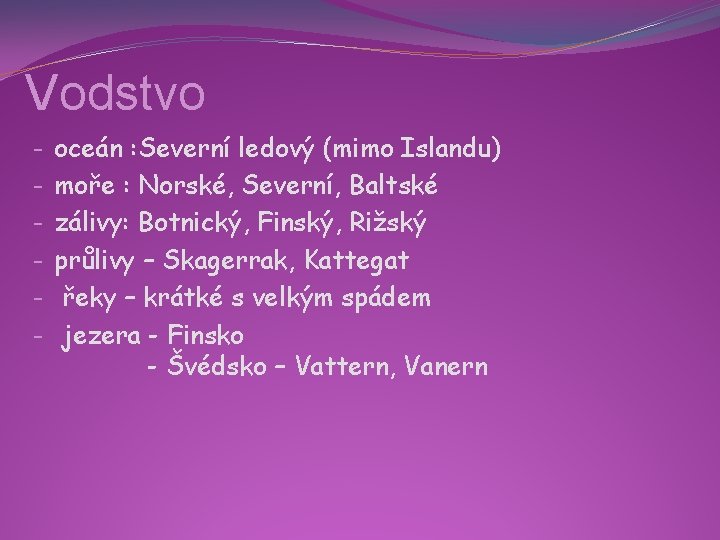 Vodstvo

- oceán :Severní ledový (mimo Islandu)
- moře : Norské, Severní, Baltské
- zálivy: Botnický, Finský, Rižský
- průlivy – Skagerrak, Kattegat
- řeky – krátké s velkým spádem
- jezera - Finsko
  - Švédsko – Vattern, Vanern